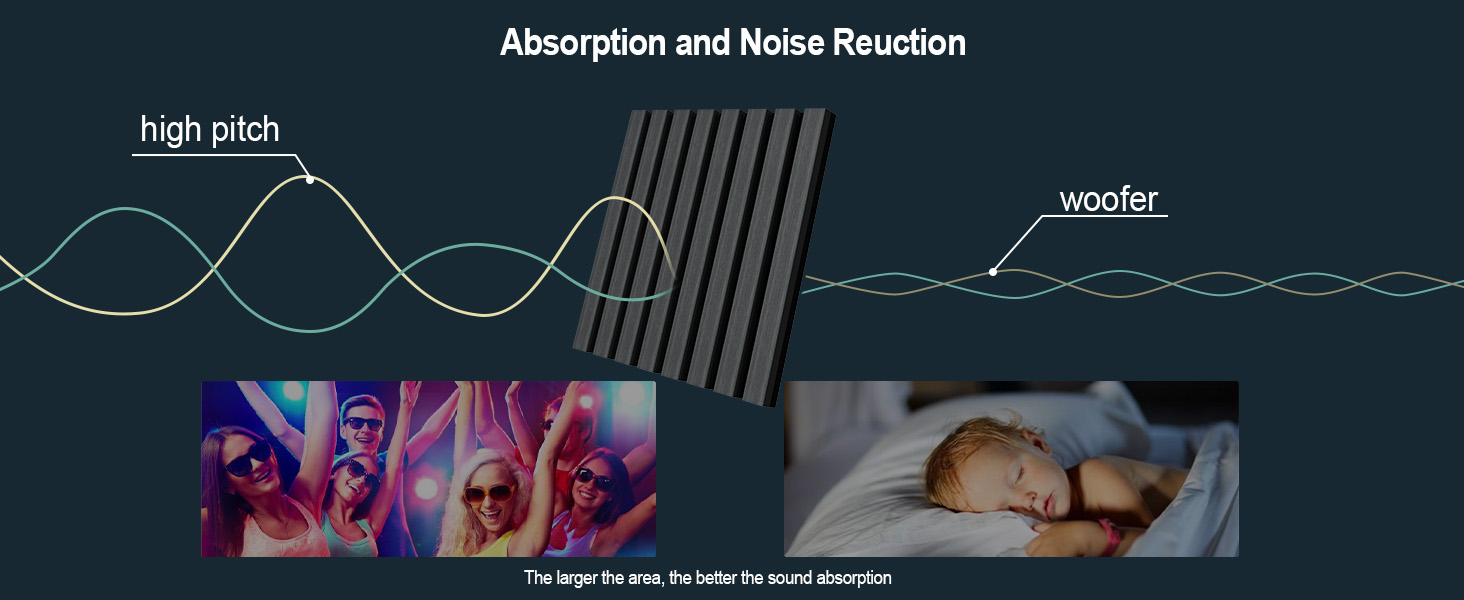 Absorption and Noise Reuction

high pitch

woofer

The larger the area, the better the sound absorption